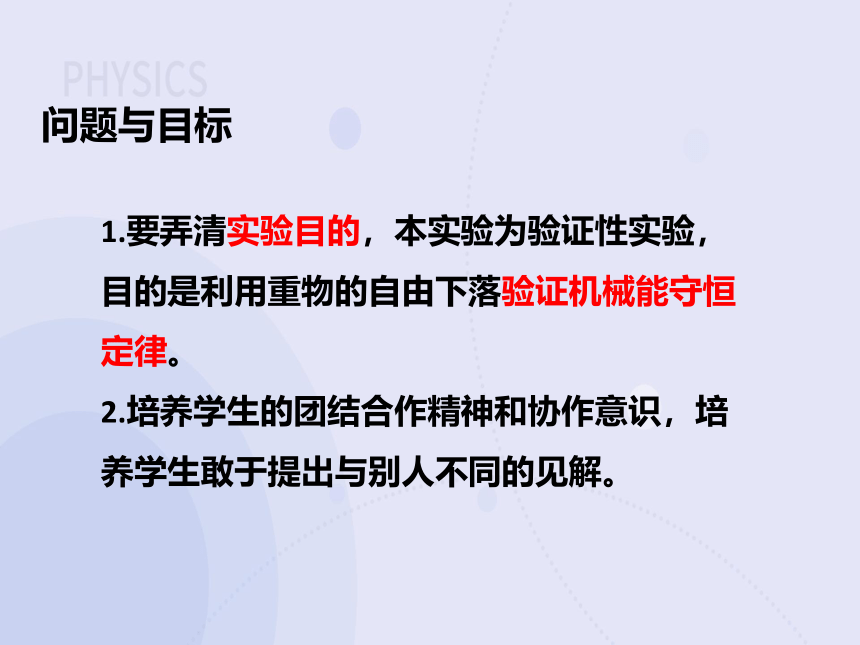 PHYSICS

问题与目标

1.要弄清实验目的，本实验为验证性实验，目的是利用重物的自由下落验证机械能守恒定律。

2.培养学生的团结合作精神和协作意识，培养学生敢于提出与别人不同的见解。